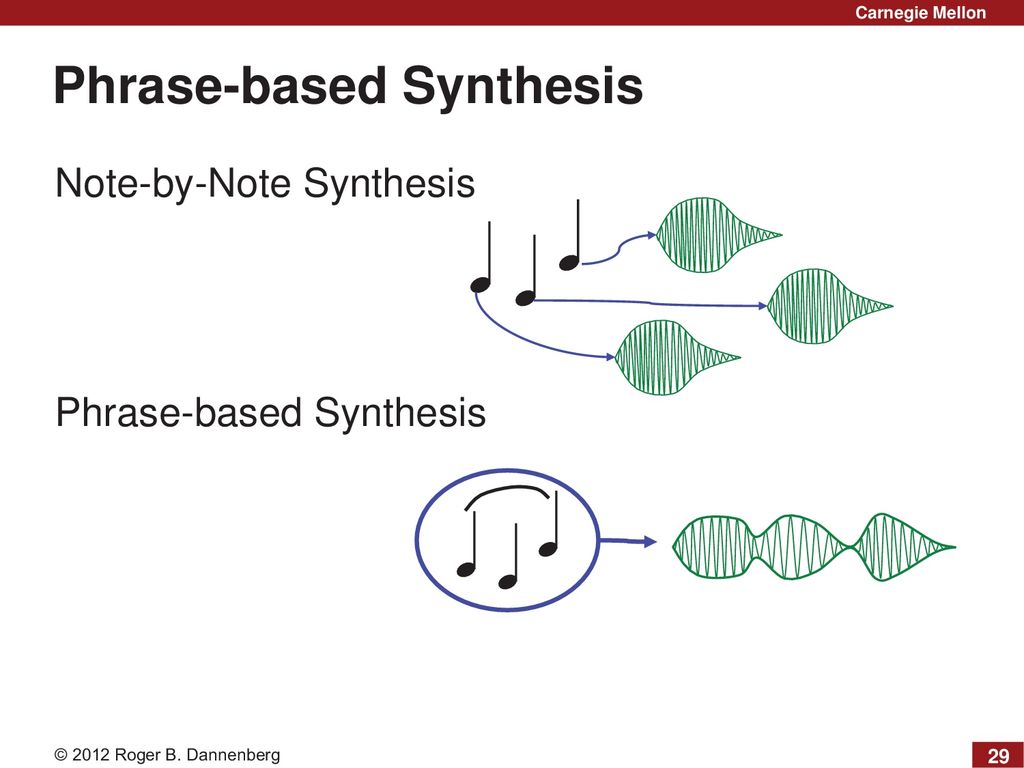 Carnegie Mellon

Phrase-based Synthesis

Note-by-Note Synthesis

Phrase-based Synthesis

© 2012 Roger B. Dannenberg

29